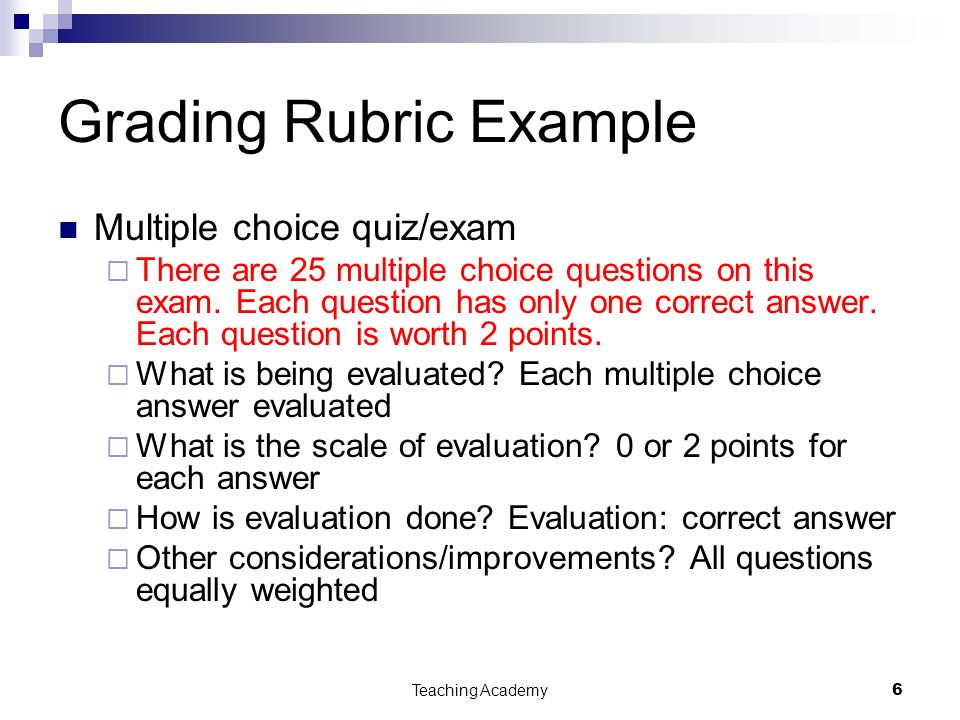 Grading Rubric Example

Multiple choice quiz/exam

There are 25 multiple choice questions on this exam. Each question has only one correct answer. Each question is worth 2 points.

What is being evaluated? Each multiple choice answer evaluated

What is the scale of evaluation? 0 or 2 points for each answer

How is evaluation done? Evaluation: correct answer

Other considerations/improvements? All questions equally weighted

Teaching Academy

6